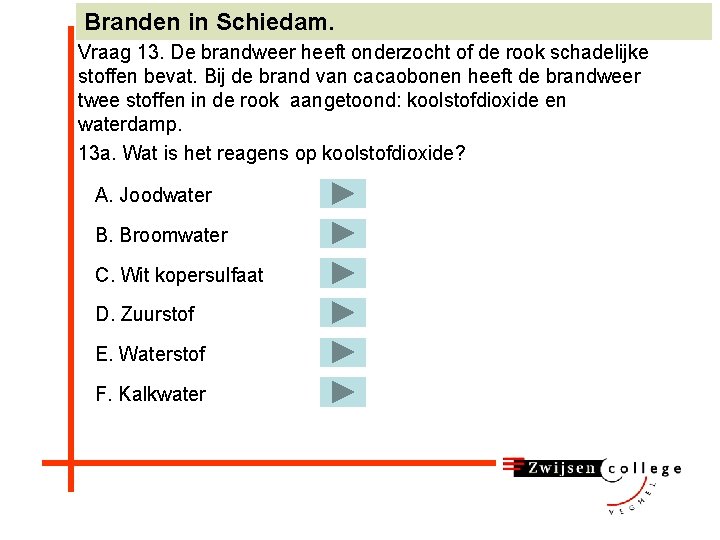 Branden in Schiedam.

Vraag 13. De brandweer heeft onderzocht of de rook schadelijke stoffen bevat. Bij de brand van cacaobonen heeft de brandweer twee stoffen in de rook aangetoond: koolstofdioxide en waterdamp.

13a. Wat is het reagens op koolstofdioxide?

A. Joodwater

B. Broomwater

C. Wit kopersulfaat

D. Zuurstof

E. Waterstof

F. Kalkwater

Zwijsen college
VEGHEL